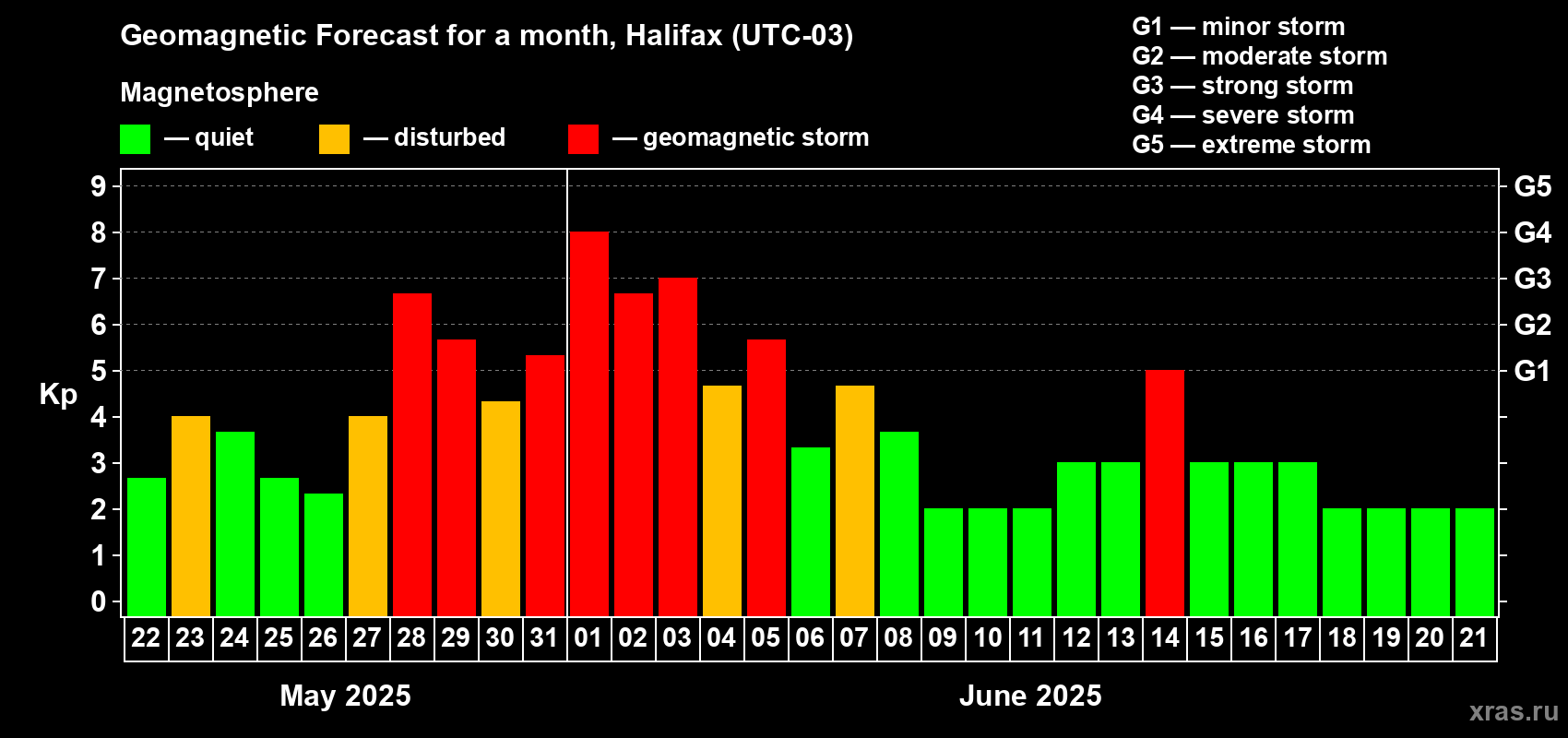 Geomagnetic Forecast for a month, Halifax (UTC-03)

Magnetosphere

— quiet — disturbed — geomagnetic storm

G1 — minor storm
G2 — moderate storm
G3 — strong storm
G4 — severe storm
G5 — extreme storm

Kp

9
8
7
6
5
4
3
2
1
0

G5
G4
G3
G2
G1

22 23 24 25 26 27 28 29 30 31 01 02 03 04 05 06 07 08 09 10 11 12 13 14 15 16 17 18 19 20 21

May 2025

June 2025

xras.ru